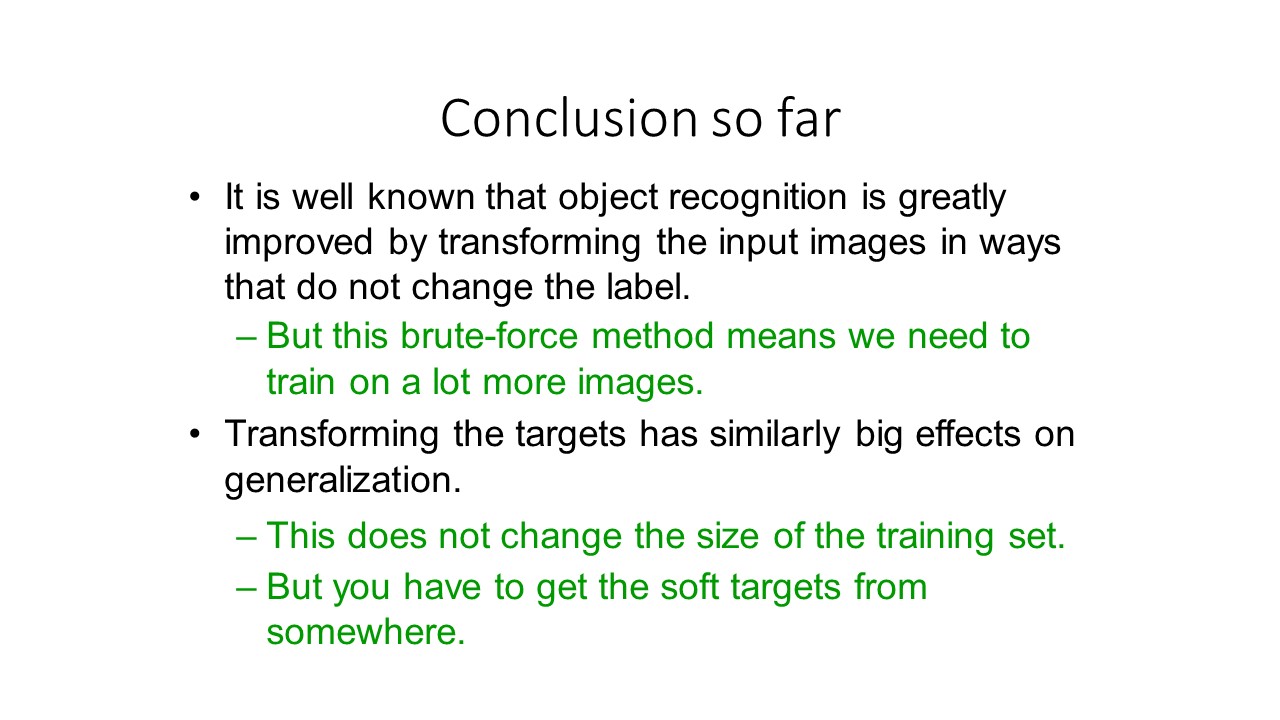 Conclusion so far

• It is well known that object recognition is greatly improved by transforming the input images in ways that do not change the label.
– But this brute-force method means we need to train on a lot more images.

• Transforming the targets has similarly big effects on generalization.
– This does not change the size of the training set.
– But you have to get the soft targets from somewhere.